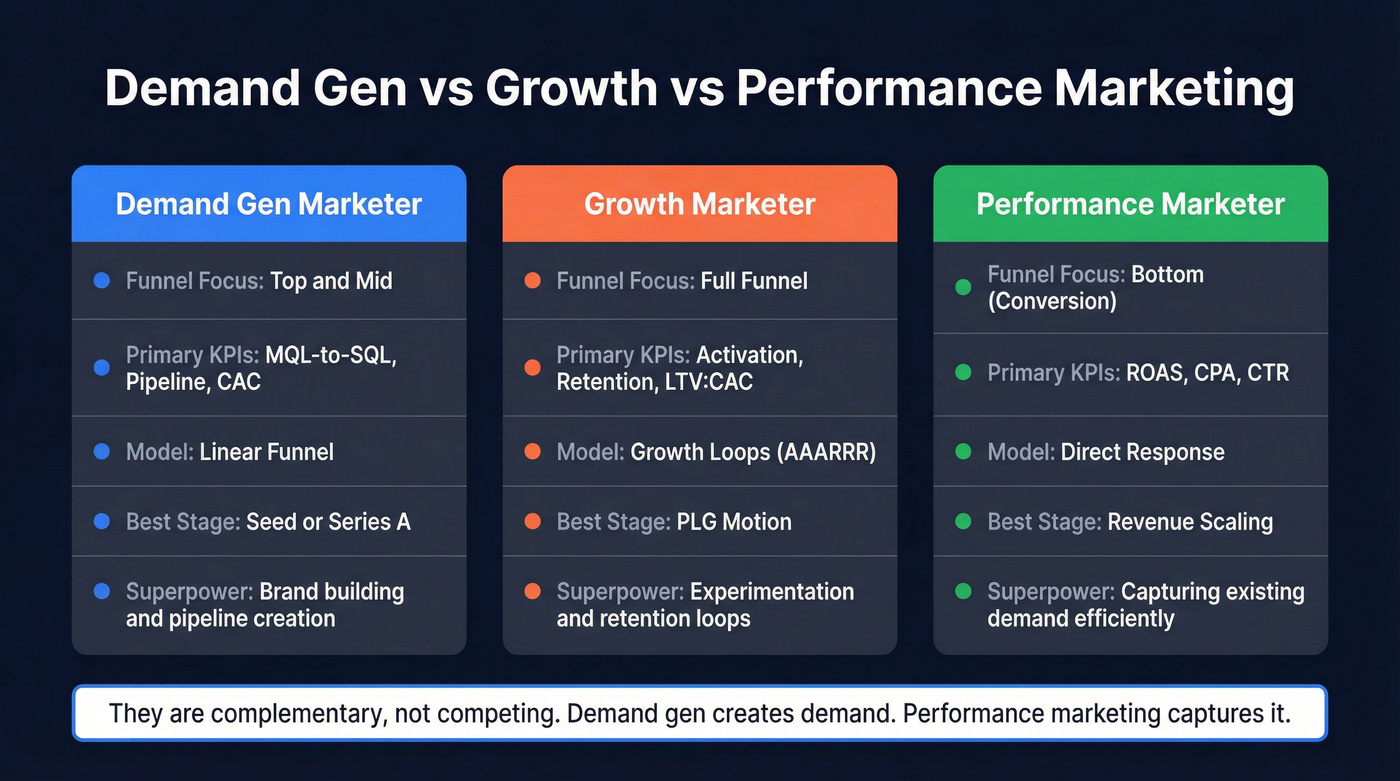 Demand Gen vs Growth vs Performance Marketing

Demand Gen Marketer

Funnel Focus: Top and Mid

Primary KPIs: MQL-to-SQL, Pipeline, CAC

Model: Linear Funnel

Best Stage: Seed or Series A

Superpower: Brand building and pipeline creation

Growth Marketer

Funnel Focus: Full Funnel

Primary KPIs: Activation, Retention, LTV:CAC

Model: Growth Loops (AAARRR)

Best Stage: PLG Motion

Superpower: Experimentation and retention loops

Performance Marketer

Funnel Focus: Bottom (Conversion)

Primary KPIs: ROAS, CPA, CTR

Model: Direct Response

Best Stage: Revenue Scaling

Superpower: Capturing existing demand efficiently

They are complementary, not competing. Demand gen creates demand. Performance marketing captures it.